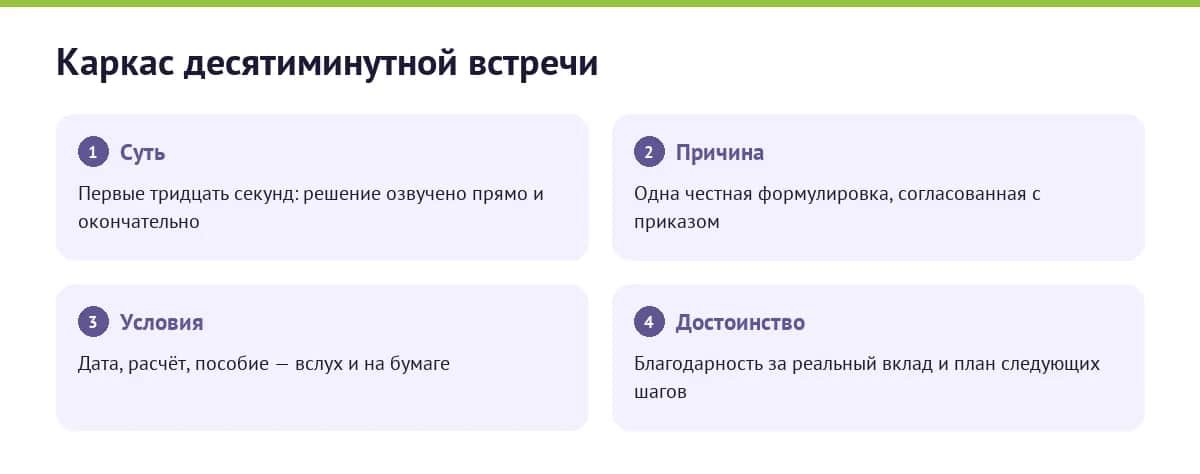 Каркас десятиминутной встречи

1 Суть

Первые тридцать секунд: решение озвучено прямо и окончательно

2 Причина

Одна честная формулировка, согласованная с приказом

3 Условия

Дата, расчёт, пособие — вслух и на бумаге

4 Достоинство

Благодарность за реальный вклад и план следующих шагов